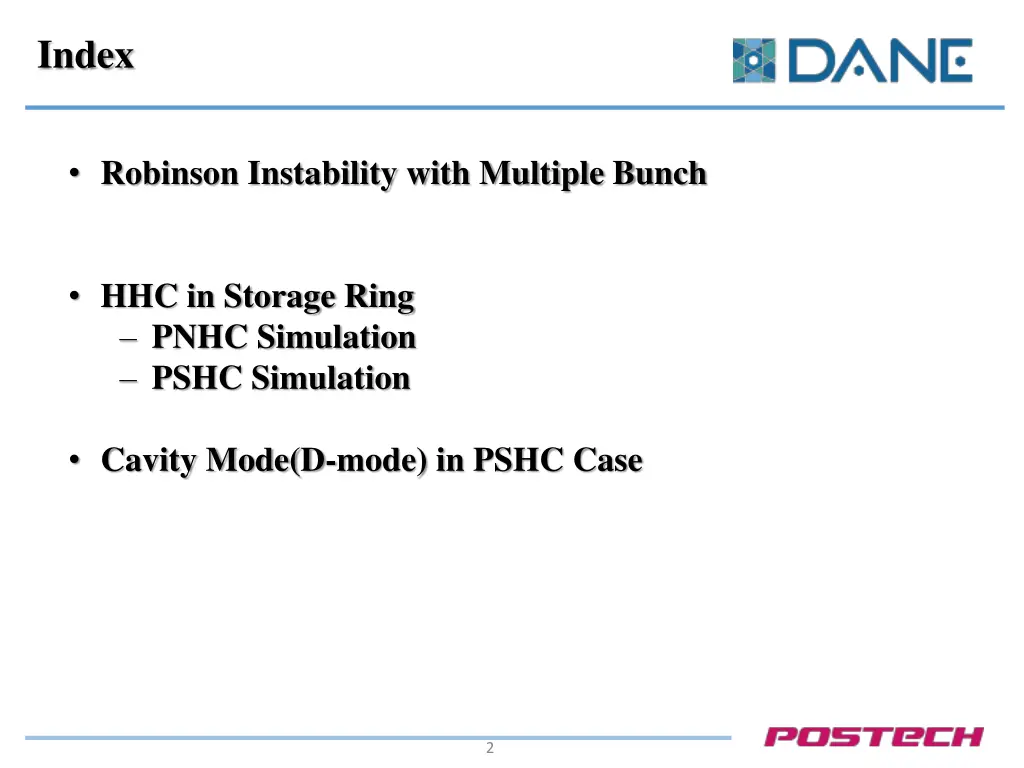 Index

DANE

• Robinson Instability with Multiple Bunch

• HHC in Storage Ring
– PNHC Simulation
– PSHC Simulation

• Cavity Mode(D-mode) in PSHC Case

2

POSTECH